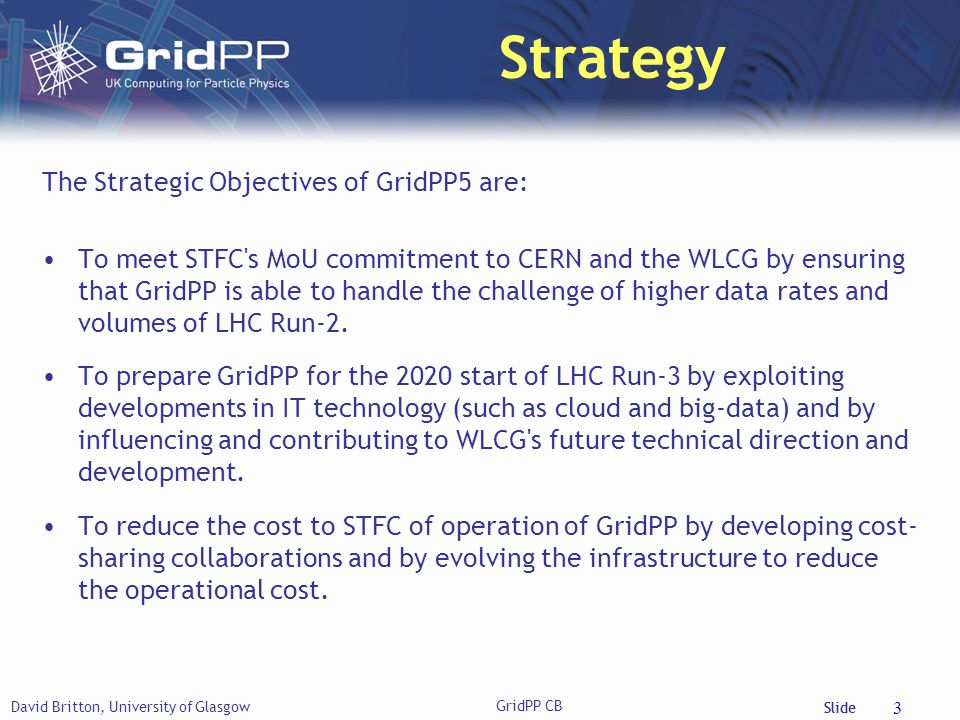 GridPP
UK Computing for Particle Physics

Strategy

The Strategic Objectives of GridPP5 are:

• To meet STFC's MoU commitment to CERN and the WLCG by ensuring that GridPP is able to handle the challenge of higher data rates and volumes of LHC Run-2.

• To prepare GridPP for the 2020 start of LHC Run-3 by exploiting developments in IT technology (such as cloud and big-data) and by influencing and contributing to WLCG's future technical direction and development.

• To reduce the cost to STFC of operation of GridPP by developing cost-sharing collaborations and by evolving the infrastructure to reduce the operational cost.

David Britton, University of Glasgow

GridPP CB

Slide 3